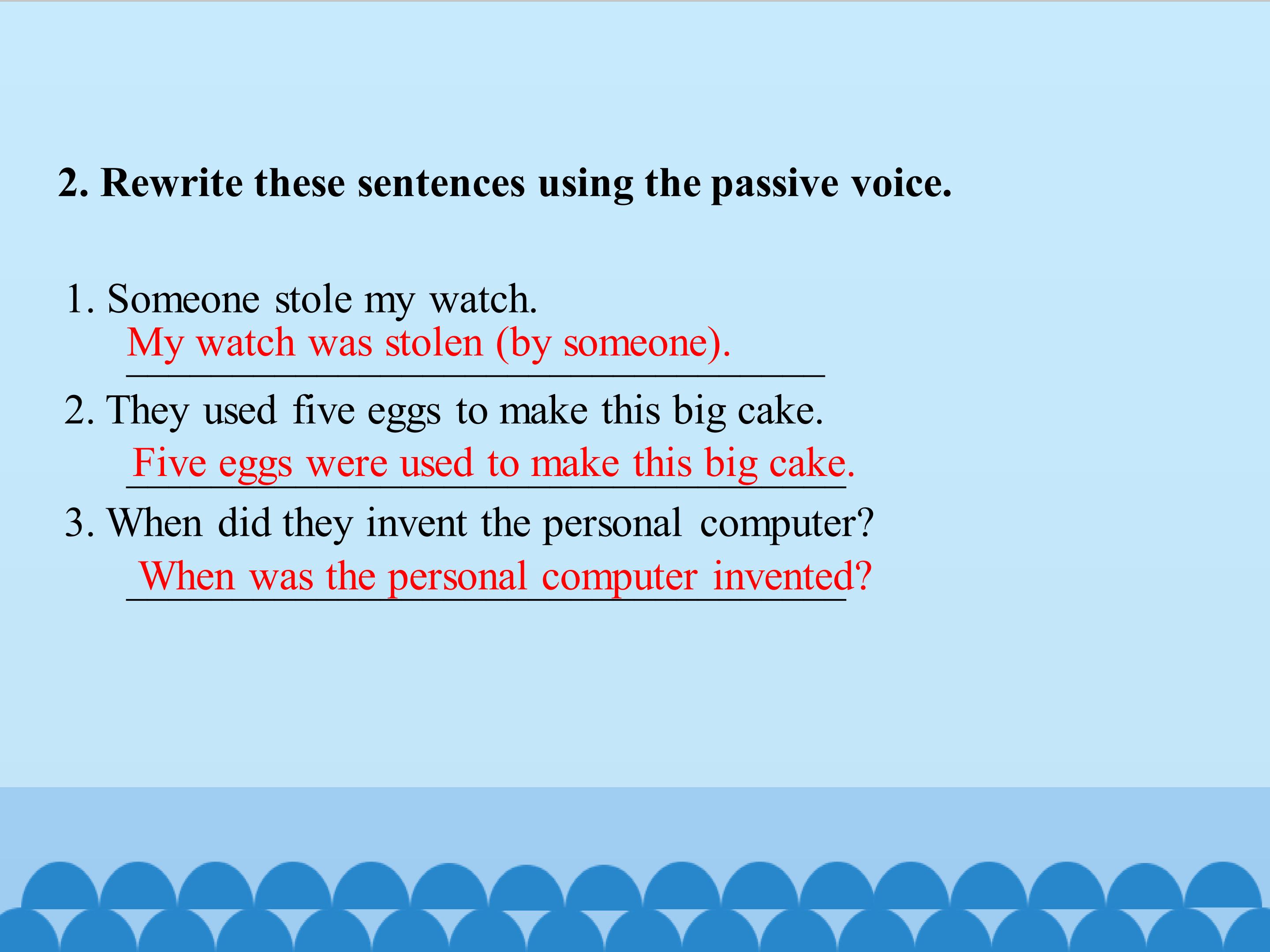 2. Rewrite these sentences using the passive voice.

1. Someone stole my watch.
My watch was stolen (by someone).
2. They used five eggs to make this big cake.
Five eggs were used to make this big cake.
3. When did they invent the personal computer?
When was the personal computer invented?